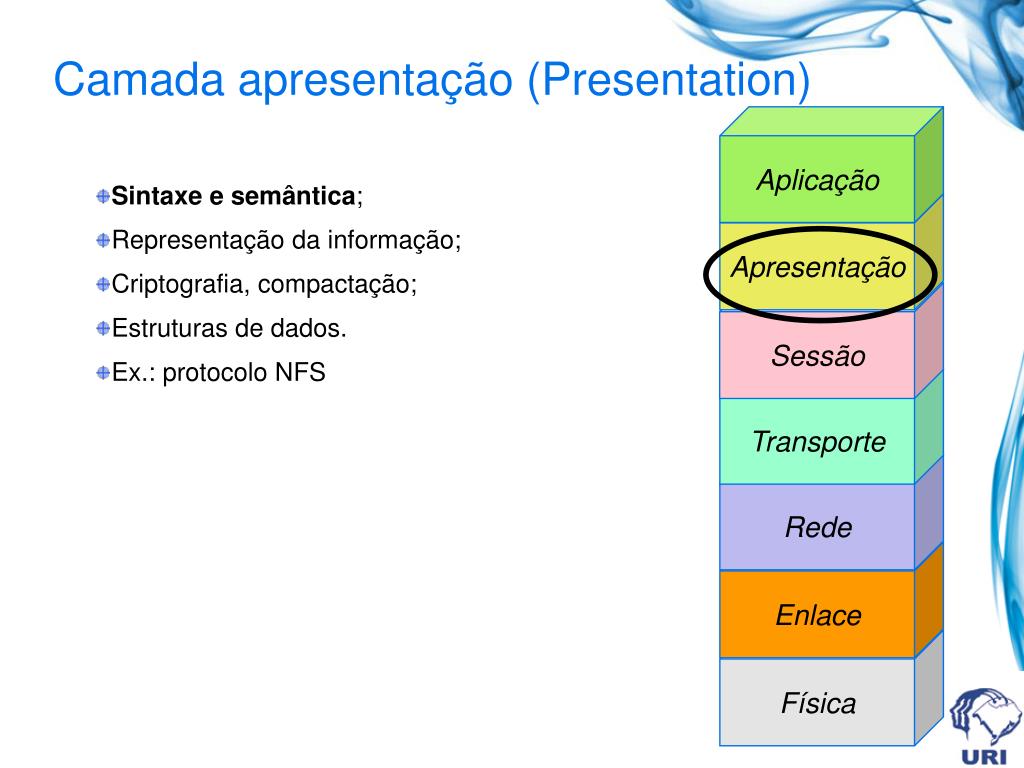 Camada apresentação (Presentation)

Sintaxe e semântica;
Representação da informação;
Criptografia, compactação;
Estruturas de dados.
Ex.: protocolo NFS

Aplicação
Apresentação
Sessão
Transporte
Rede
Enlace
Física

URI